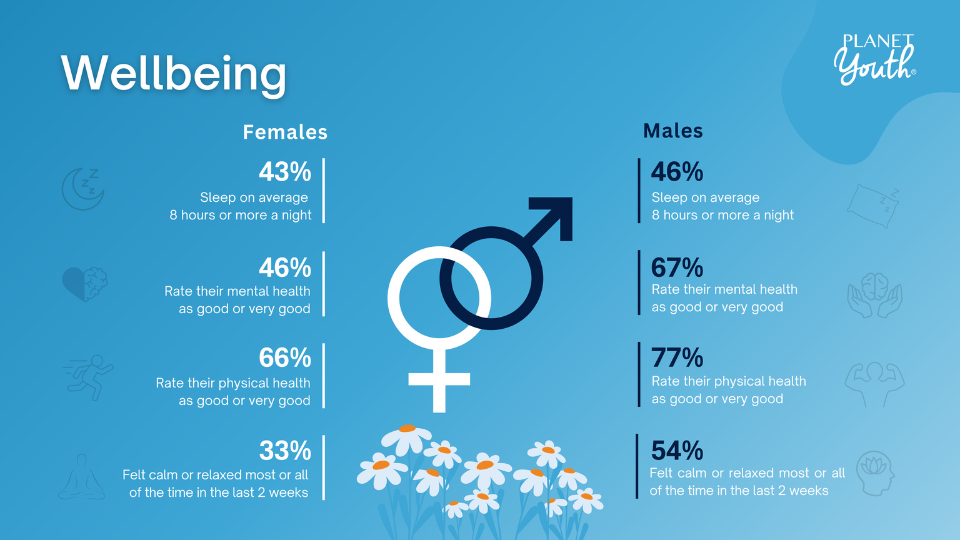 Wellbeing

PLANET Youth®

Females

43%
Sleep on average 8 hours or more a night

46%
Rate their mental health as good or very good

66%
Rate their physical health as good or very good

33%
Felt calm or relaxed most or all of the time in the last 2 weeks

Males

46%
Sleep on average 8 hours or more a night

67%
Rate their mental health as good or very good

77%
Rate their physical health as good or very good

54%
Felt calm or relaxed most or all of the time in the last 2 weeks